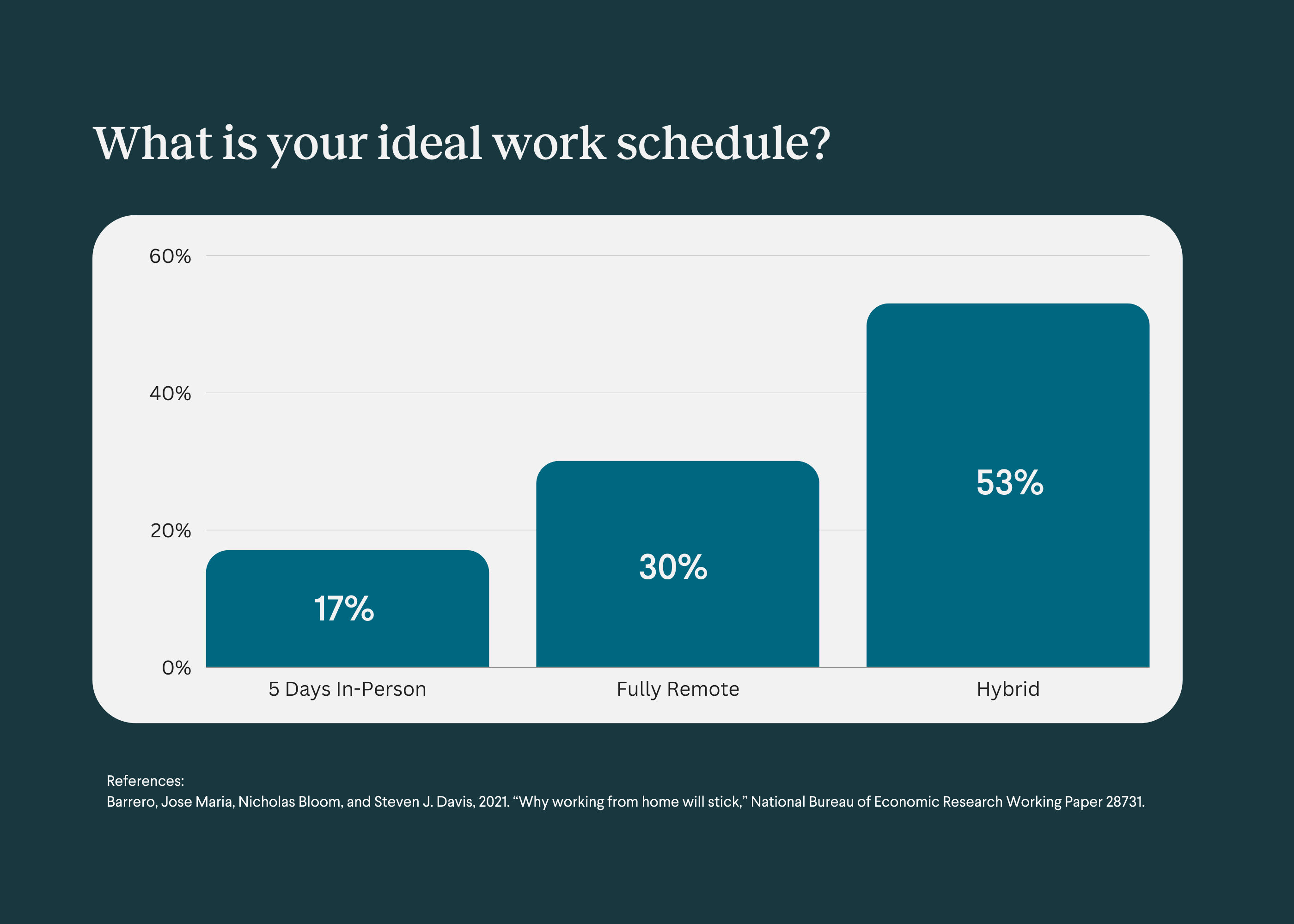 What is your ideal work schedule?

60%
40%
20%
0%

17%
30%
53%

5 Days In-Person
Fully Remote
Hybrid

References:
Barrero, Jose Maria, Nicholas Bloom, and Steven J. Davis, 2021. “Why working from home will stick,” National Bureau of Economic Research Working Paper 28731.